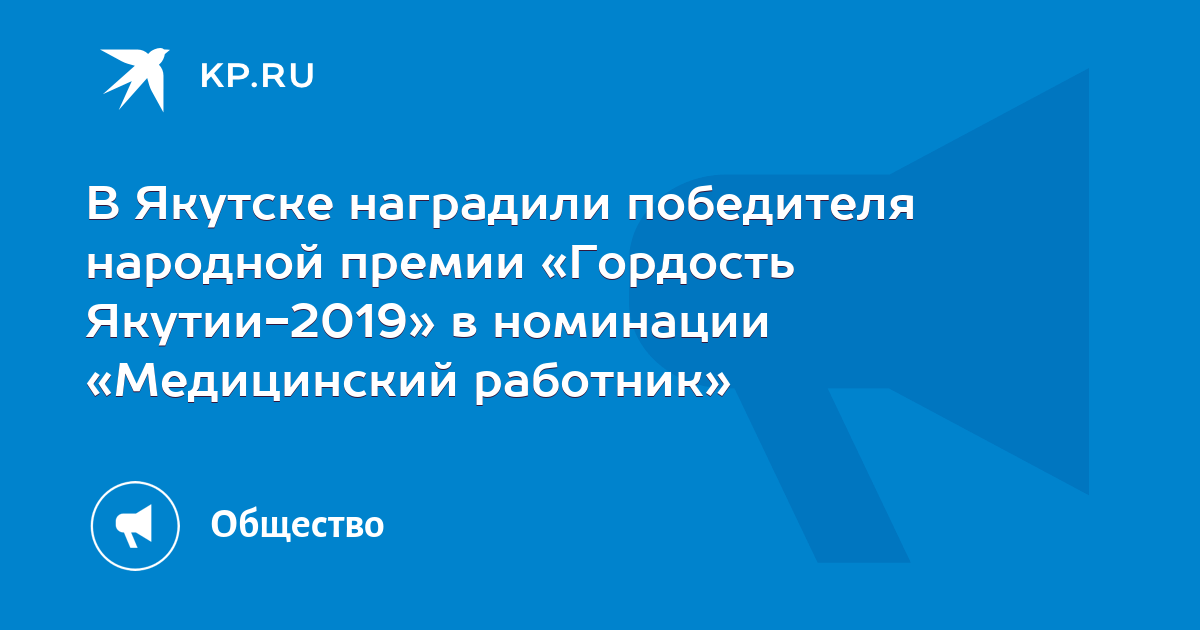 KP.RU

В Якутске наградили победителя народной премии «Гордость Якутии-2019» в номинации «Медицинский работник»

Общество